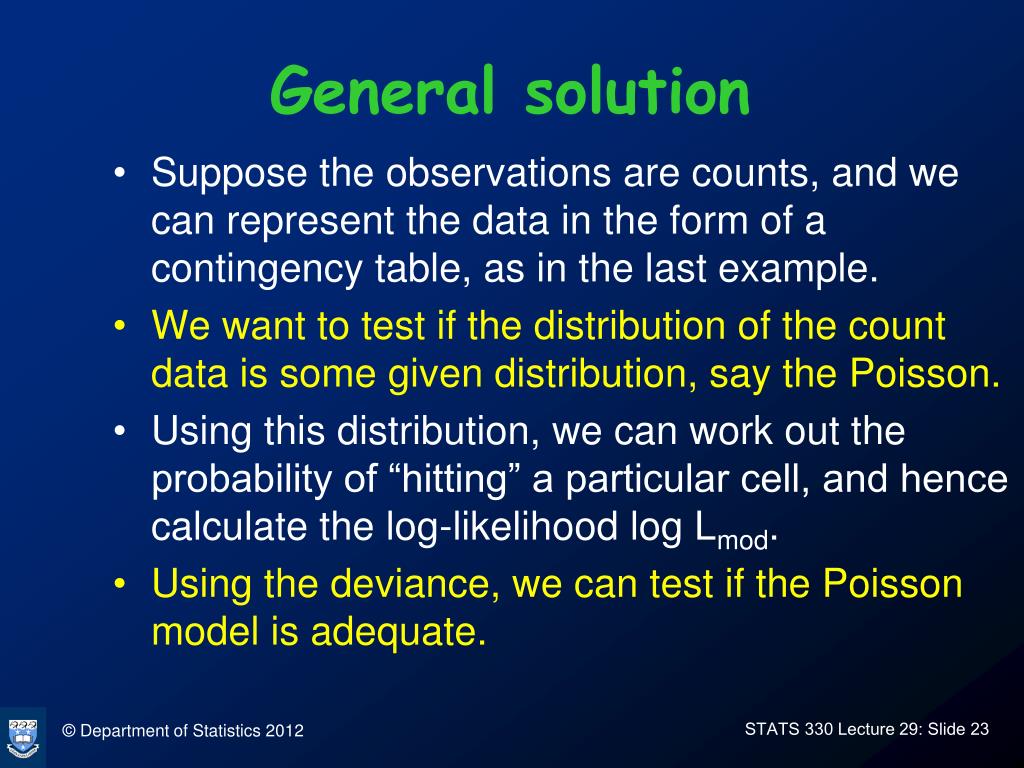 General solution

• Suppose the observations are counts, and we can represent the data in the form of a contingency table, as in the last example.

• We want to test if the distribution of the count data is some given distribution, say the Poisson.

• Using this distribution, we can work out the probability of “hitting” a particular cell, and hence calculate the log-likelihood log $L_{mod}$.

• Using the deviance, we can test if the Poisson model is adequate.

© Department of Statistics 2012

STATS 330 Lecture 29: Slide 23